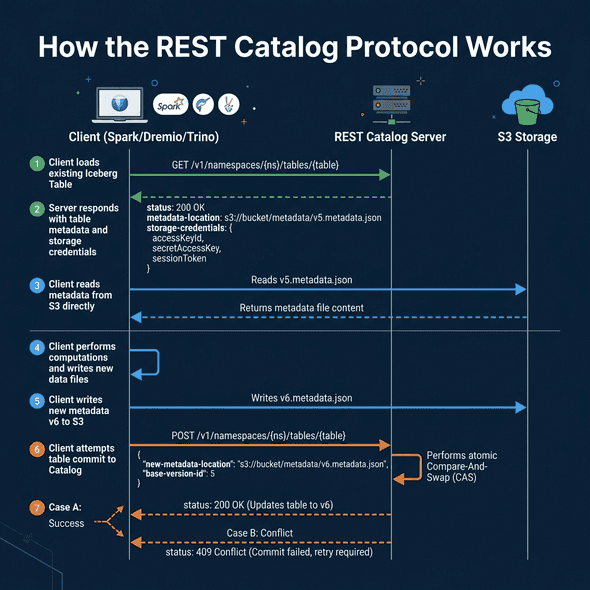 How the REST Catalog Protocol Works

Spark

Client (Spark/Dremio/Trino)

REST Catalog Server

S3 Storage

1 Client loads existing Iceberg Table

GET /v1/namespaces/{ns}/tables/{table}

2 Server responds with table metadata and storage credentials

status: 200 OK
metadata-location: s3://bucket/metadata/v5.metadata.json
storage-credentials: {
accessKeyId,
secretAccessKey,
sessionToken
}

3 Client reads metadata from S3 directly

Reads v5.metadata.json

Returns metadata file content

4 Client performs computations and writes new data files

5 Client writes new metadata v6 to S3

Writes v6.metadata.json

6 Client attempts table commit to Catalog

POST /v1/namespaces/{ns}/tables/{table}

{
"new-metadata-location": "s3://bucket/metadata/v6.metadata.json",
"base-version-id": 5
}

Performs atomic Compare-And-Swap (CAS)

7 Case A: Success

status: 200 OK (Updates table to v6)

Case B: Conflict

status: 409 Conflict (Commit failed, retry required)